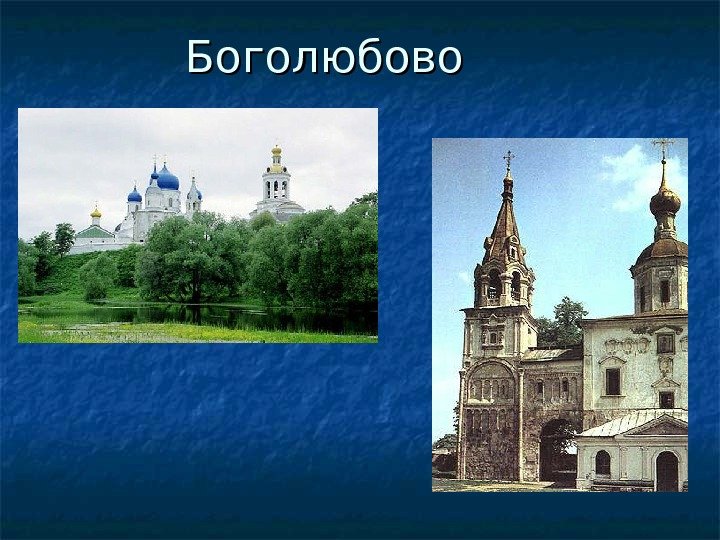 Боголюбово